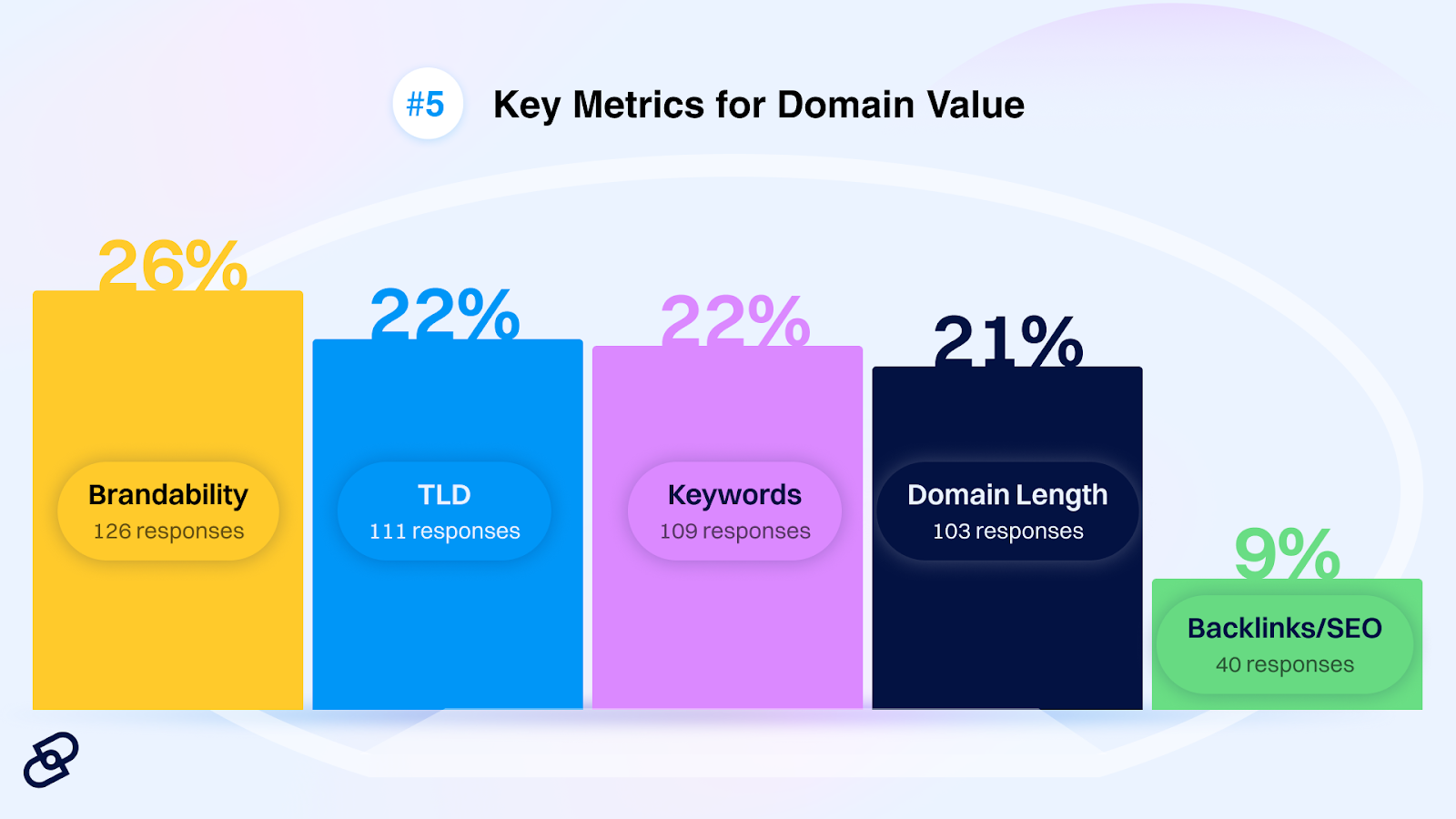 #5 Key Metrics for Domain Value

26%
Brandability
126 responses

22%
TLD
111 responses

22%
Keywords
109 responses

21%
Domain Length
103 responses

9%
Backlinks/SEO
40 responses